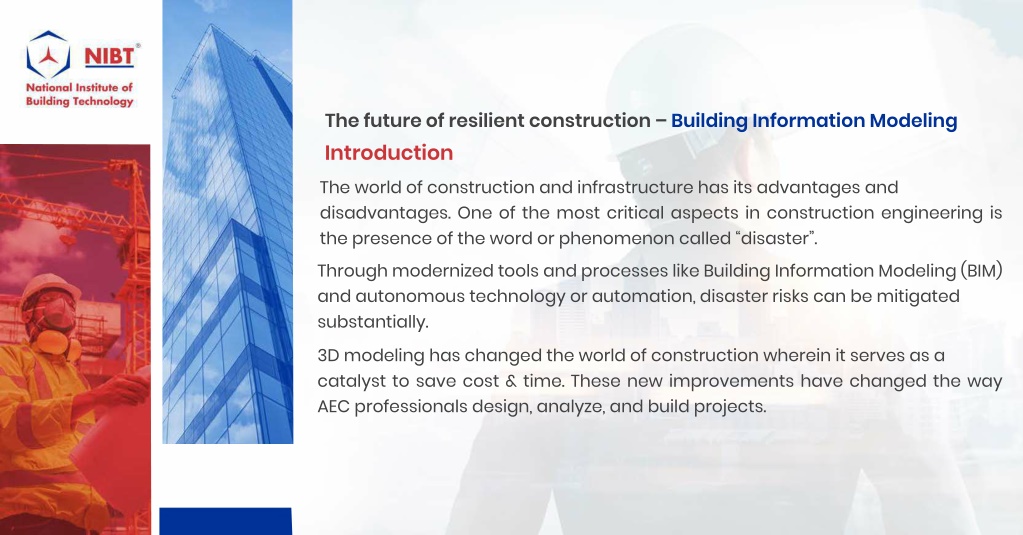 NIBT®
National Institute of Building Technology

The future of resilient construction – Building Information Modeling

Introduction

The world of construction and infrastructure has its advantages and disadvantages. One of the most critical aspects in construction engineering is the presence of the word or phenomenon called "disaster".

Through modernized tools and processes like Building Information Modeling (BIM) and autonomous technology or automation, disaster risks can be mitigated substantially.

3D modeling has changed the world of construction wherein it serves as a catalyst to save cost & time. These new improvements have changed the way AEC professionals design, analyze, and build projects.